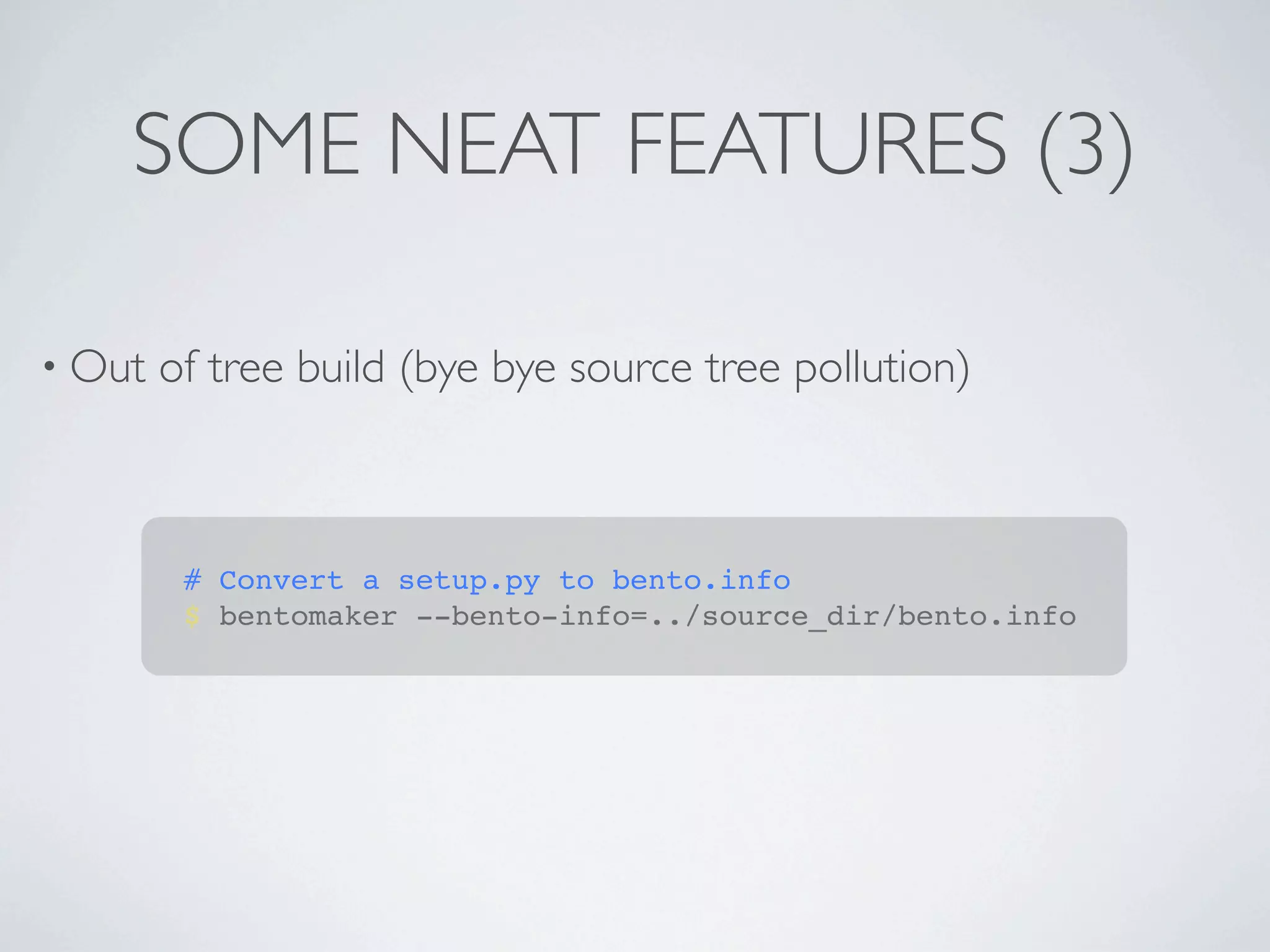 SOME NEAT FEATURES (3)

• Out of tree build (bye bye source tree pollution)

# Convert a setup.py to bento.info
$ bentomaker --bento-info=../source_dir/bento.info